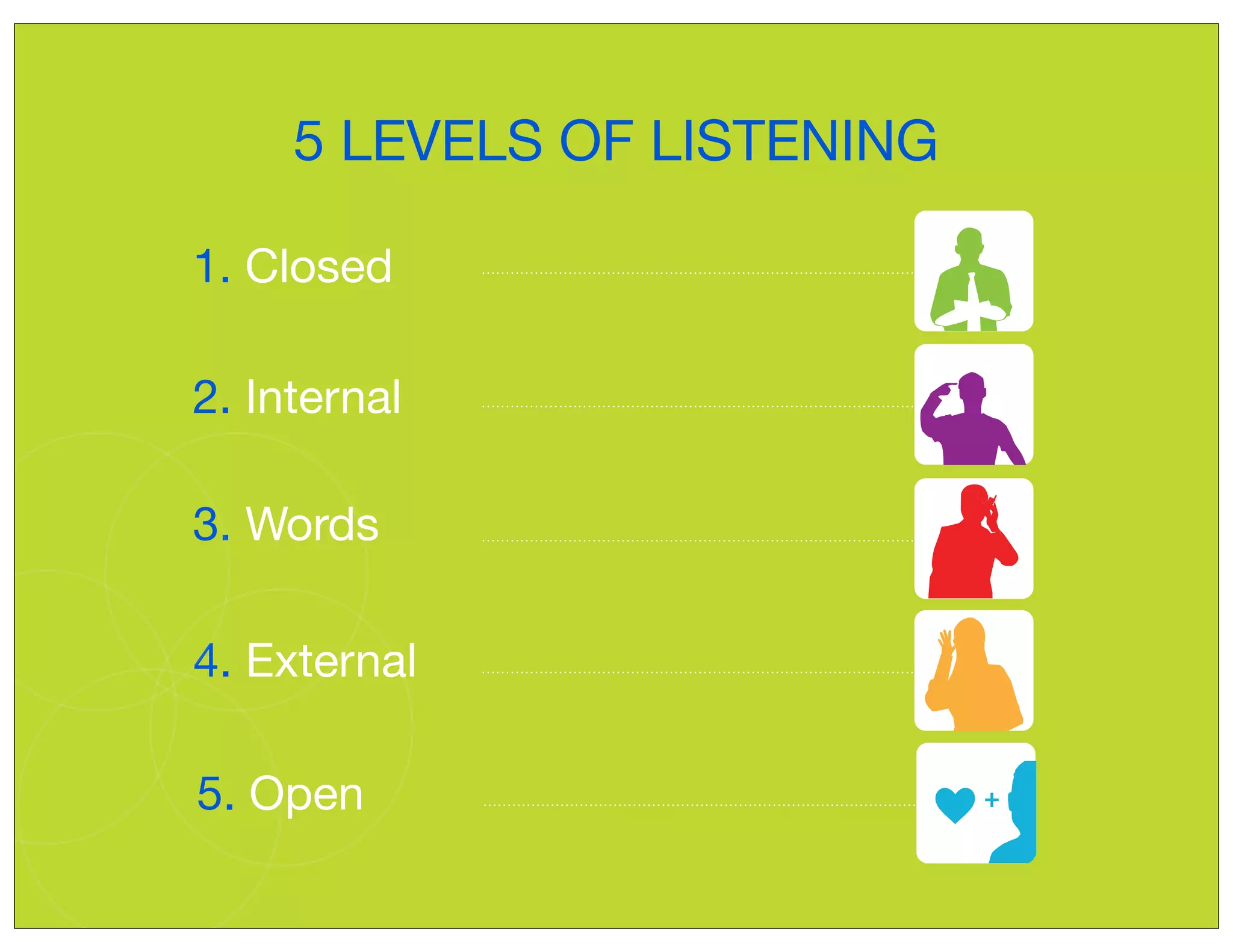 5 LEVELS OF LISTENING

1. Closed

2. Internal

3. Words

4. External

5. Open

+